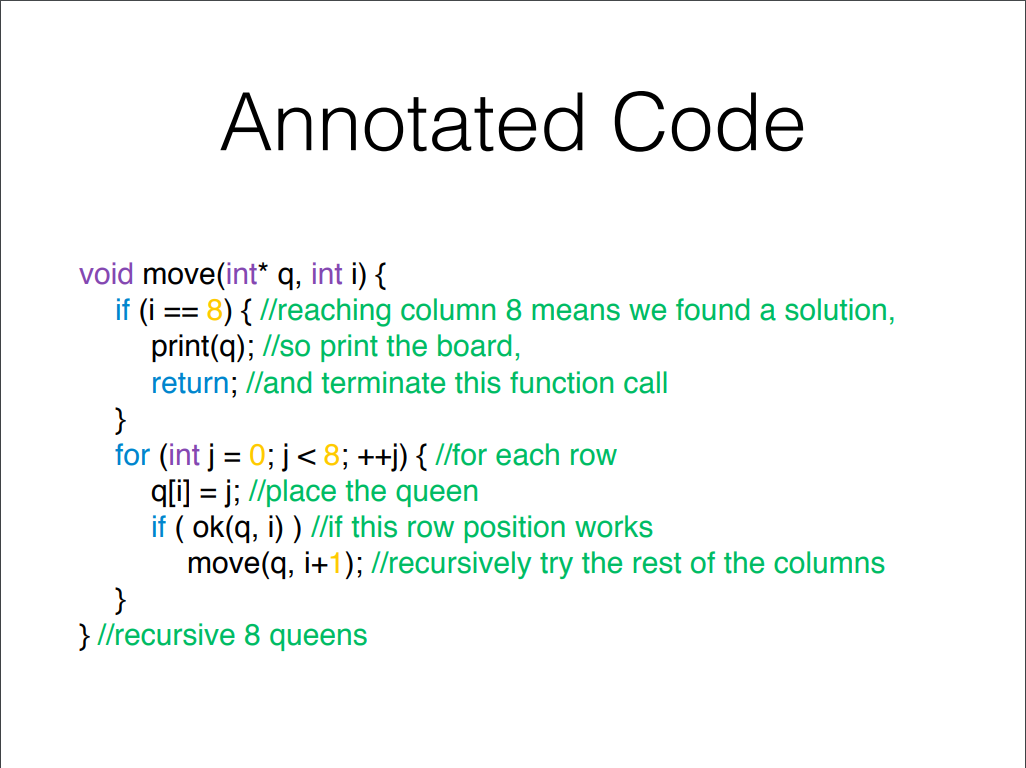 Annotated Code

void move(int* q, int i) {
    if (i == 8) { //reaching column 8 means we found a solution,
        print(q); //so print the board,
        return; //and terminate this function call
    }
    for (int j = 0; j < 8; ++j) { //for each row
        q[i] = j; //place the queen
        if ( ok(q, i) ) //if this row position works
            move(q, i+1); //recursively try the rest of the columns
    }
} //recursive 8 queens